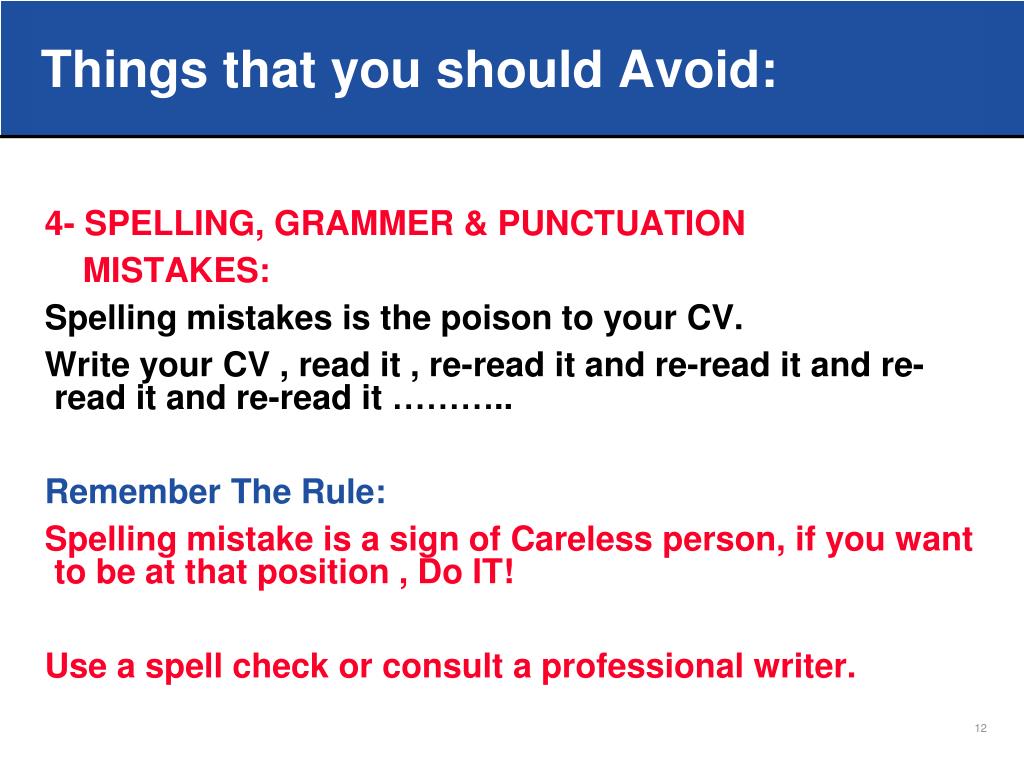 Things that you should Avoid:

4- SPELLING, GRAMMER & PUNCTUATION MISTAKES:

Spelling mistakes is the poison to your CV.

Write your CV , read it , re-read it and re-read it and re-read it and re-read it ………..

Remember The Rule:

Spelling mistake is a sign of Careless person, if you want to be at that position , Do IT!

Use a spell check or consult a professional writer.

12